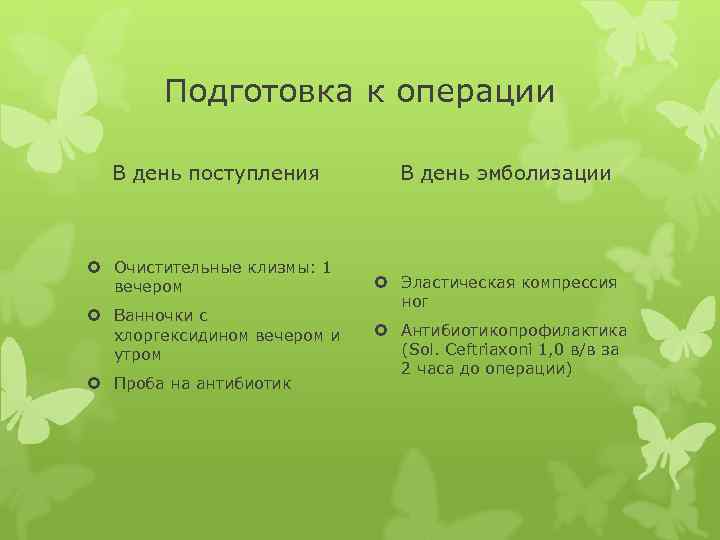 Подготовка к операции

В день поступления

Очистительные клизмы: 1 вечером

Ванночки с хлоргексидином вечером и утром

Проба на антибиотик

В день эмболизации

Эластическая компрессия ног

Антибиотикопрофилактика (Sol. Ceftriaxoni 1,0 в/в за 2 часа до операции)